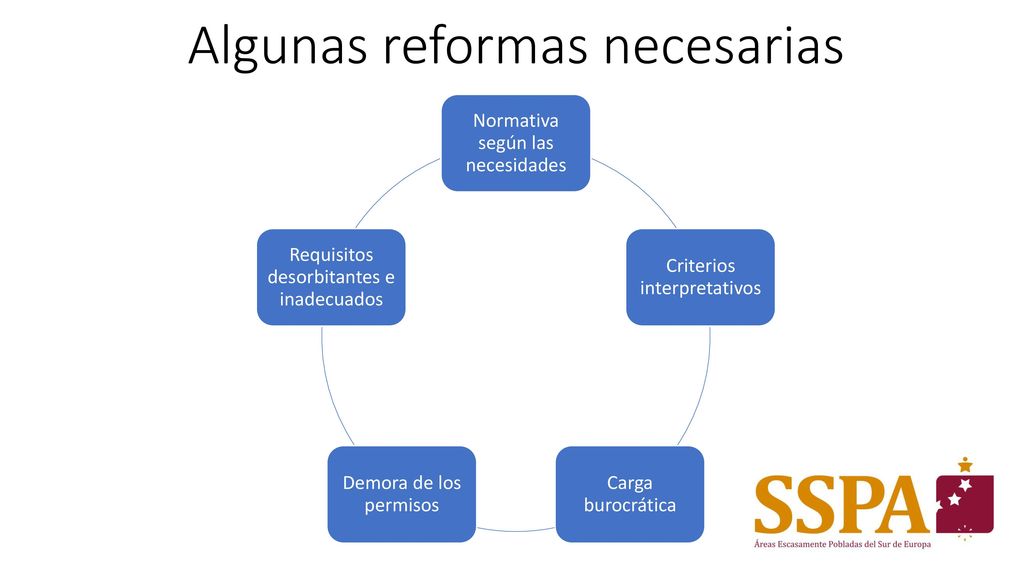 Algunas reformas necesarias

Normativa según las necesidades

Criterios interpretativos

Carga burocrática

Demora de los permisos

Requisitos desorbitantes e inadecuados

SSPA
Áreas Escasamente Pobladas del Sur de Europa